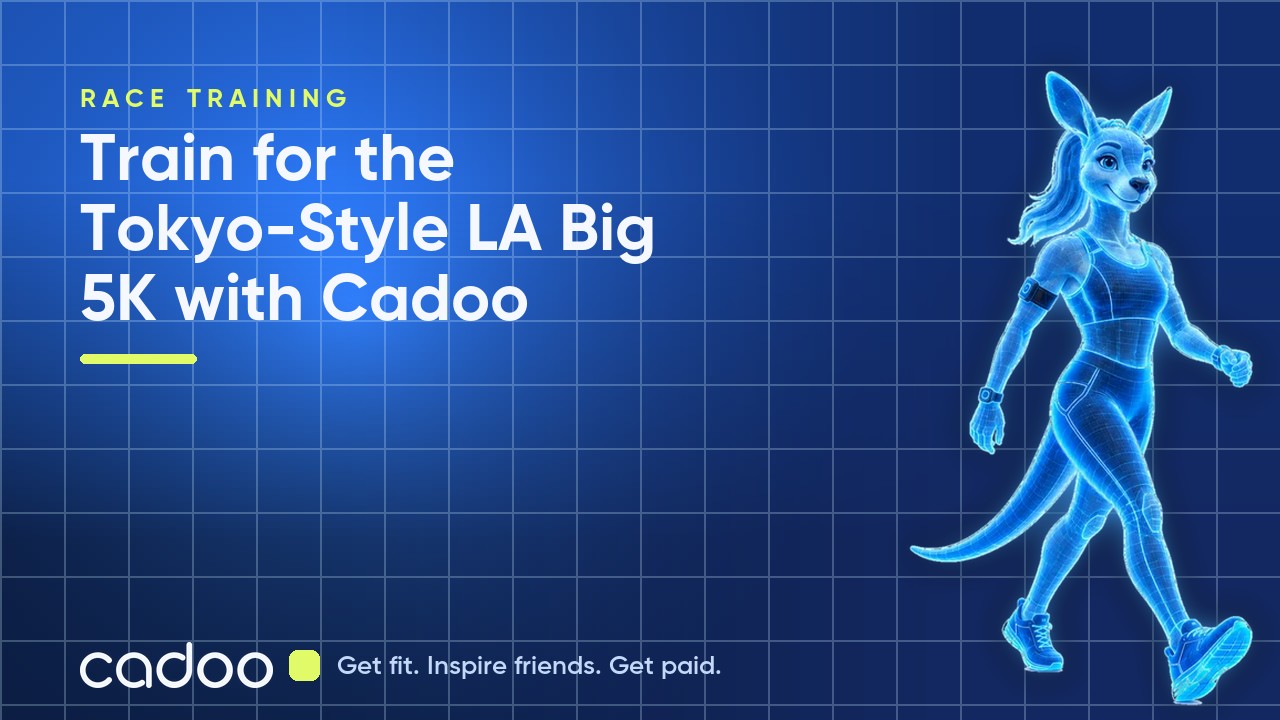 RACE TRAINING

Train for the Tokyo-Style LA Big 5K with Cadoo

cadoo

Get fit. Inspire friends. Get paid.